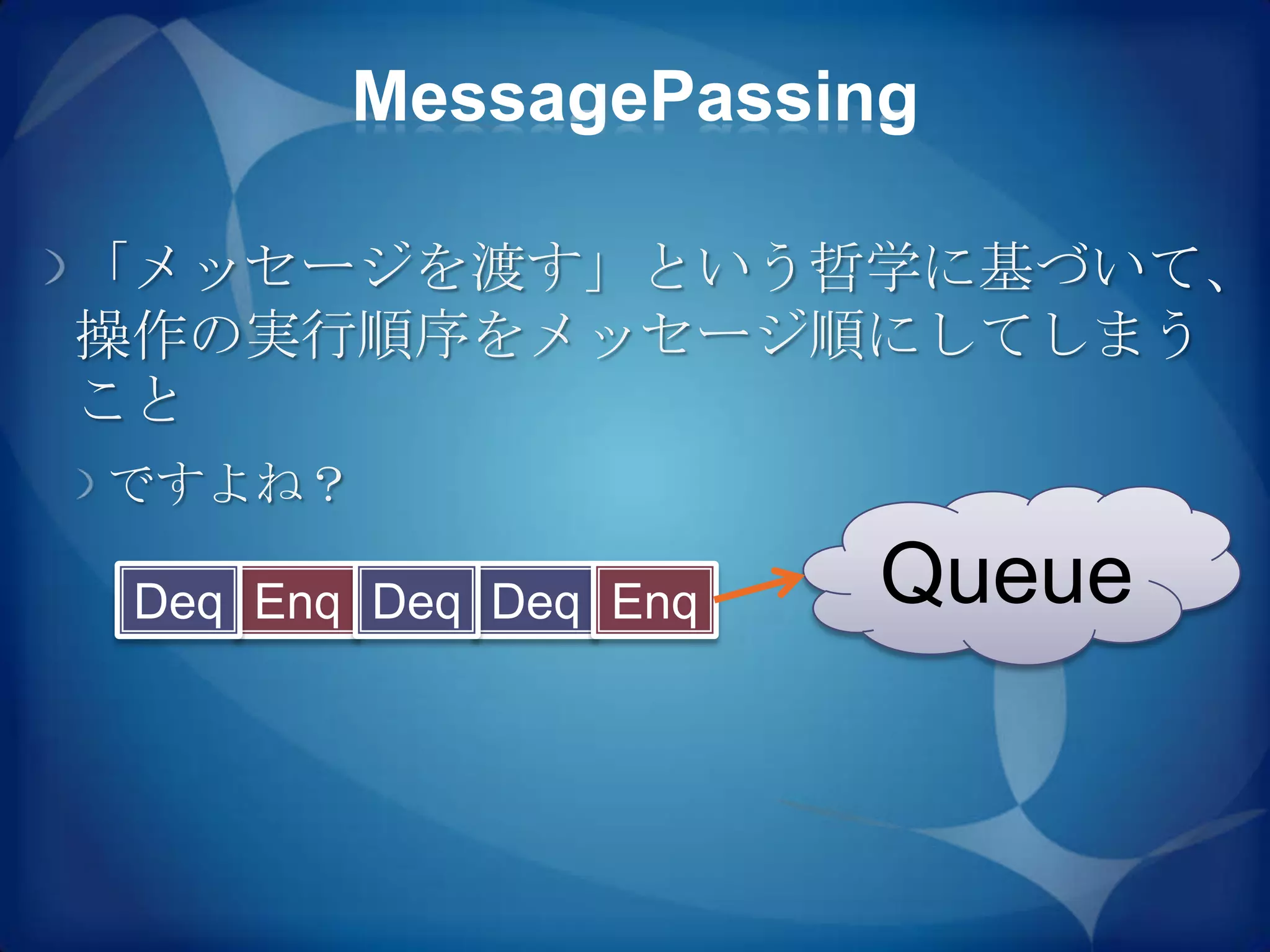 MessagePassing

「メッセージを渡す」という哲学に基づいて、操作の実行順序をメッセージ順にしてしまうこと

ですよね？

Deq Enq Deq Deq Enq

Queue